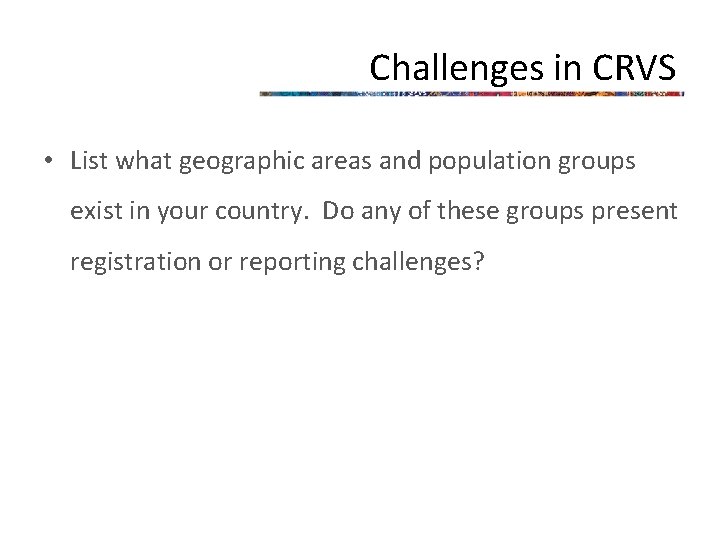 Challenges in CRVS

• List what geographic areas and population groups exist in your country. Do any of these groups present registration or reporting challenges?